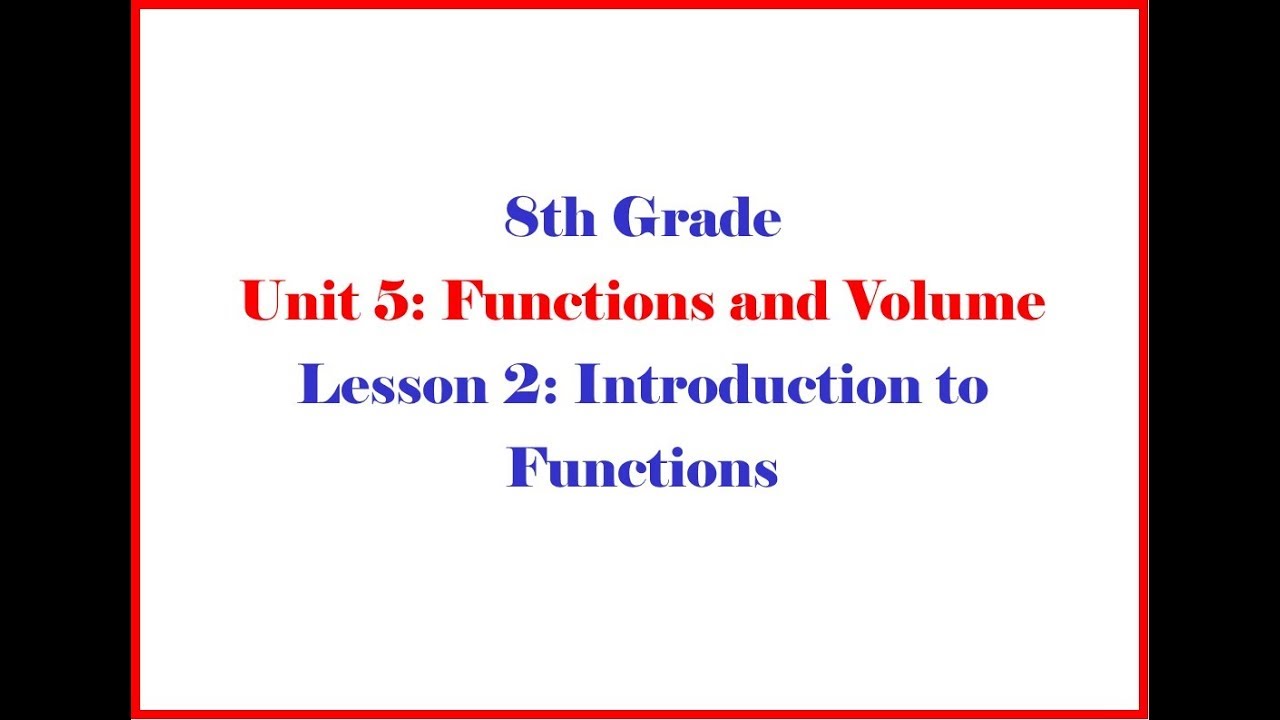 8th Grade
Unit 5: Functions and Volume
Lesson 2: Introduction to Functions